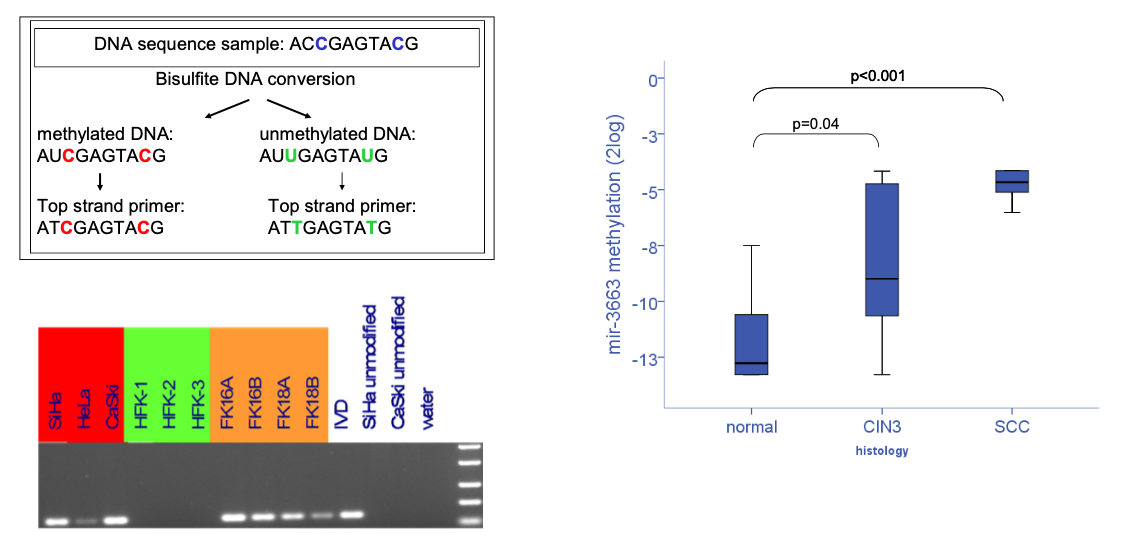 DNA sequence sample: ACCGAGTACG

Bisulfite DNA conversion

methylated DNA:
AUCGAGTACG

Top strand primer:
ATCGAGTACG

unmethylated DNA:
AUUGAGTAUG

Top strand primer:
ATTGAGTATG

SiHa HeLa CaSki HFK-1 HFK-2 HFK-3 FK16A FK16B FK18A FK18B IVD SiHa unmodified CaSki unmodified water

p<0.001

p=0.04

mir-3663 methylation (2log)

0
-3
-5
-8
-10
-13

normal CIN3 SCC

histology